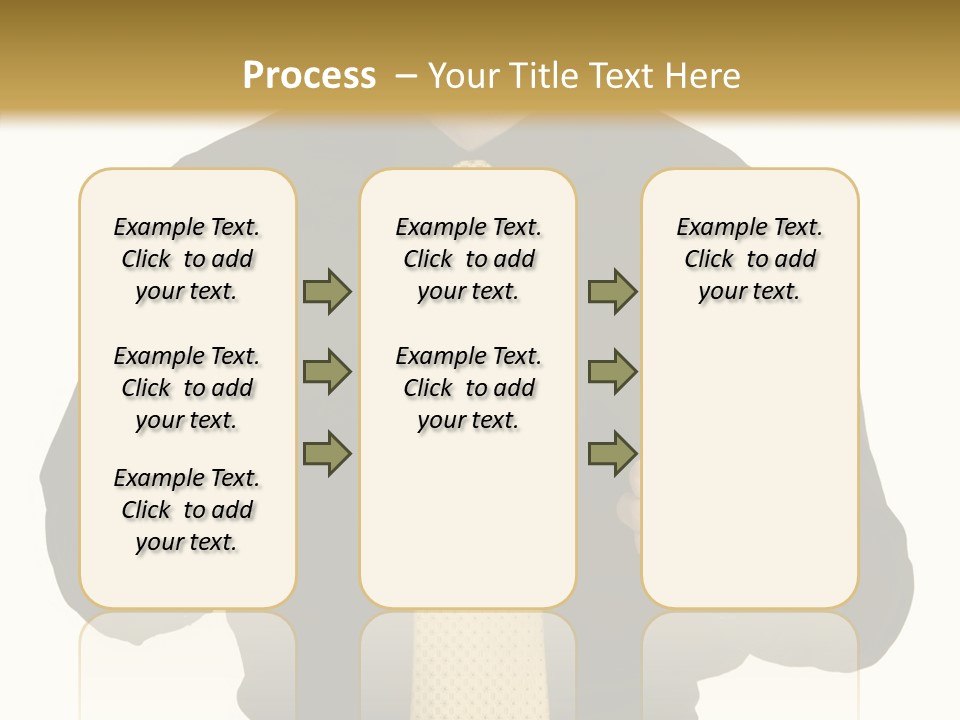 Process – Your Title Text Here

Example Text. Click to add your text.

Example Text. Click to add your text.

Example Text. Click to add your text.

Example Text. Click to add your text.

Example Text. Click to add your text.

Example Text. Click to add your text.